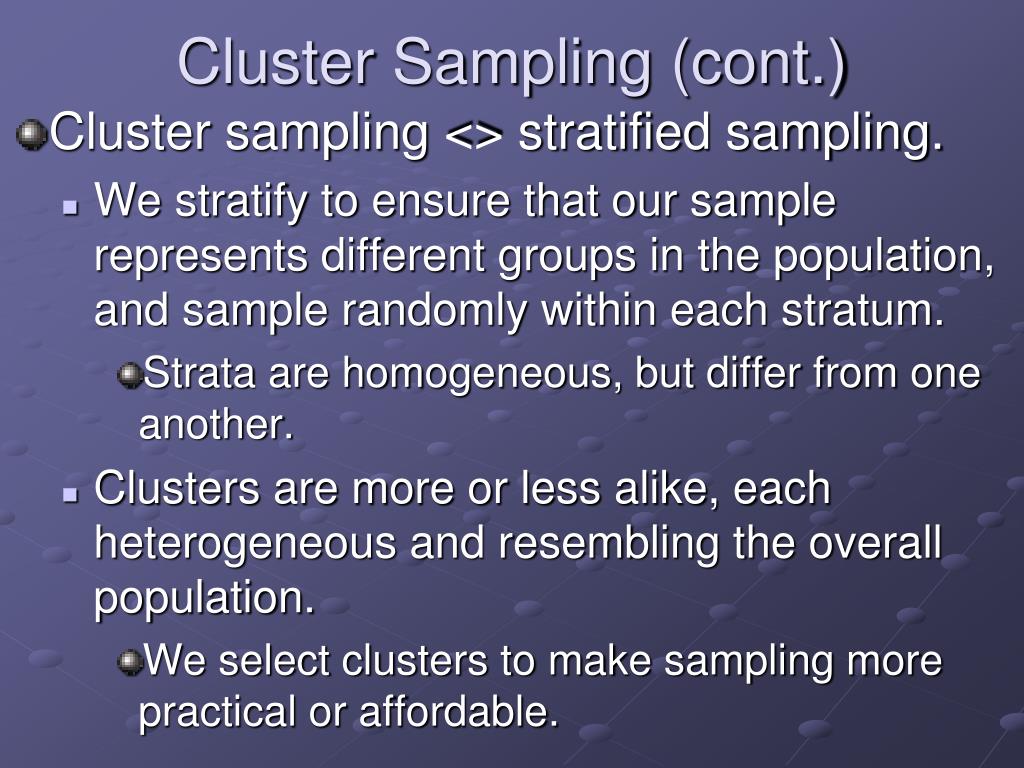 Cluster Sampling (cont.)

Cluster sampling <> stratified sampling.

We stratify to ensure that our sample represents different groups in the population, and sample randomly within each stratum.

Strata are homogeneous, but differ from one another.

Clusters are more or less alike, each heterogeneous and resembling the overall population.

We select clusters to make sampling more practical or affordable.